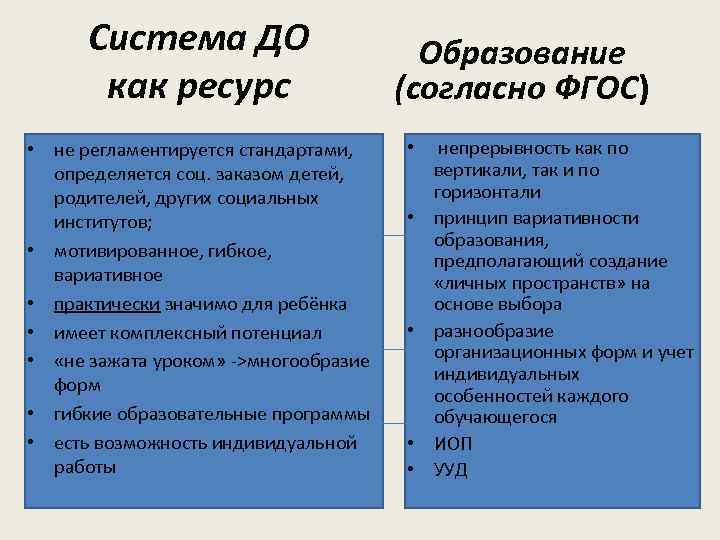 Система ДО как ресурс

• не регламентируется стандартами, определяется соц. заказом детей, родителей, других социальных институтов;
• мотивированное, гибкое, вариативное
• практически значимо для ребёнка
• имеет комплексный потенциал
• «не зажата уроком» ->многообразие форм
• гибкие образовательные программы
• есть возможность индивидуальной работы

Образование (согласно ФГОС)

• непрерывность как по вертикали, так и по горизонтали
• принцип вариативности образования, предполагающий создание «личных пространств» на основе выбора
• разнообразие организационных форм и учет индивидуальных особенностей каждого обучающегося
• ИОП
• УУД